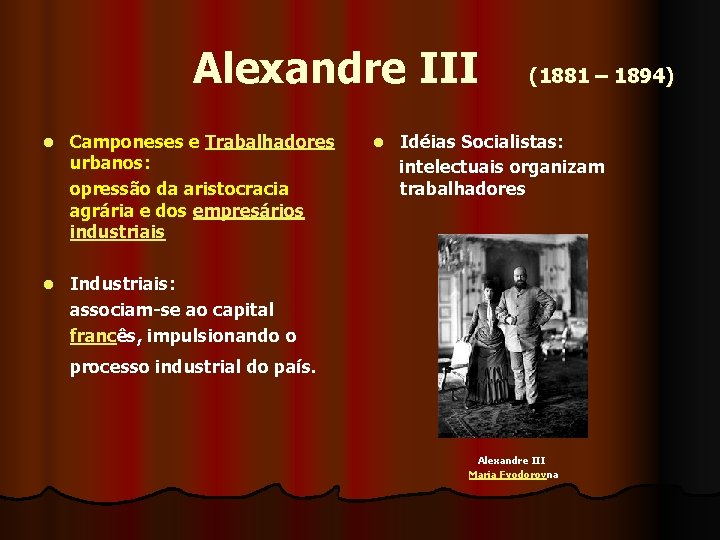 Alexandre III (1881 – 1894)

- Camponeses e Trabalhadores urbanos:
opressão da aristocracia agrária e dos empresários industriais

- Industriais:
associam-se ao capital francês, impulsionando o processo industrial do país.

- Idéias Socialistas:
intelectuais organizam trabalhadores

Alexandre III
Maria Fyodorovna